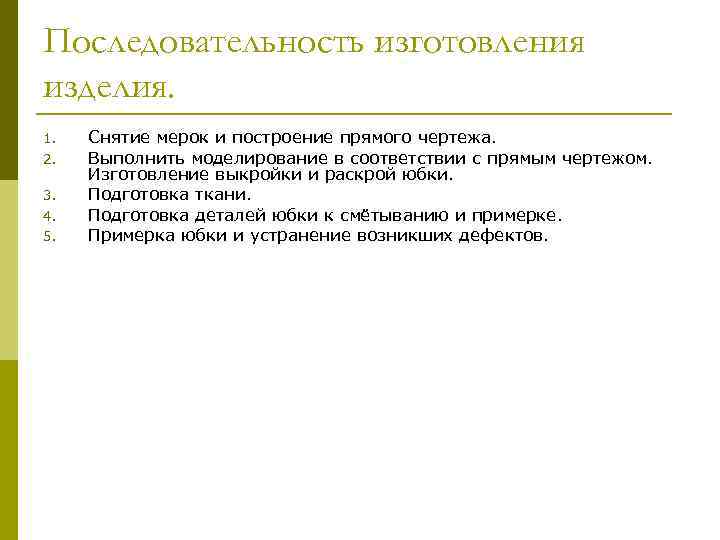 Последовательность изготовления изделия.

1. Снятие мерок и построение прямого чертежа.
2. Выполнить моделирование в соответствии с прямым чертежом. Изготовление выкройки и раскрой юбки.
3. Подготовка ткани.
4. Подготовка деталей юбки к смётыванию и примерке.
5. Примерка юбки и устранение возникших дефектов.